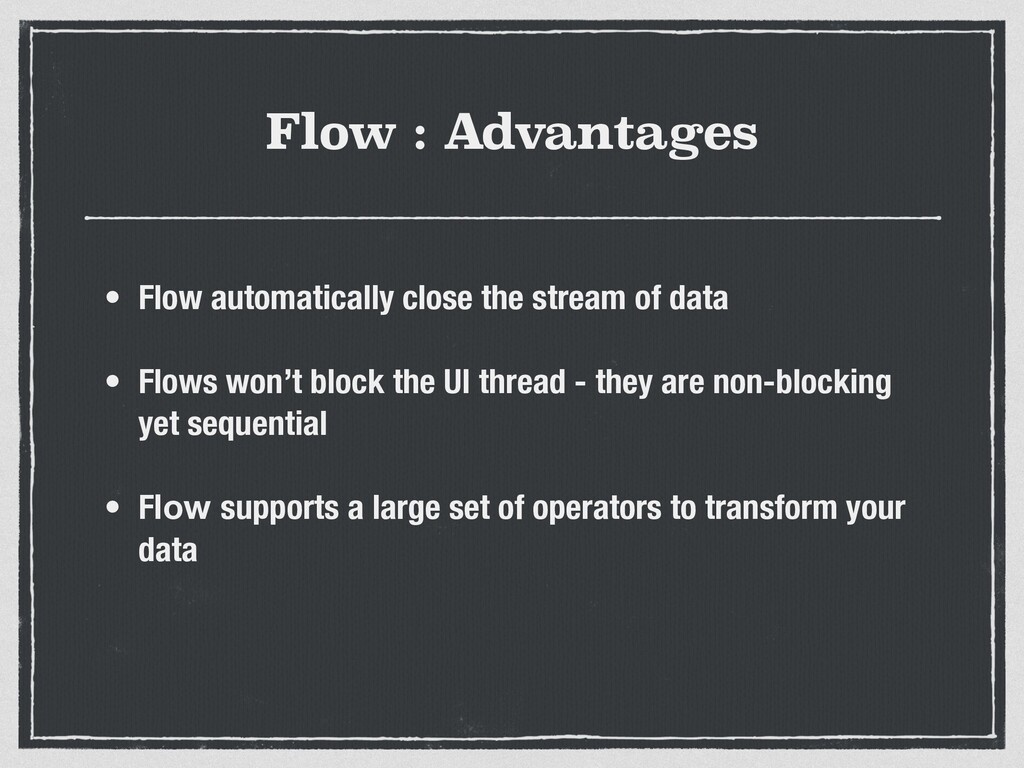 Flow : Advantages

• Flow automatically close the stream of data

• Flows won't block the UI thread - they are non-blocking yet sequential

• Flow supports a large set of operators to transform your data